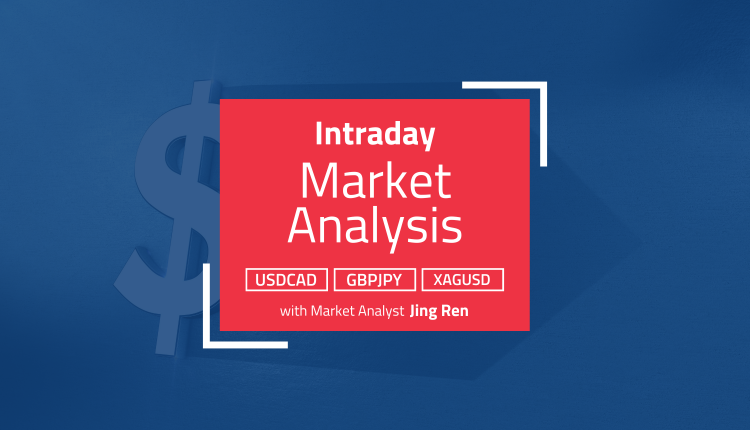 Intraday
Market Analysis

USDCAD GBPJPY XAGUSD

with Market Analyst Jing Ren